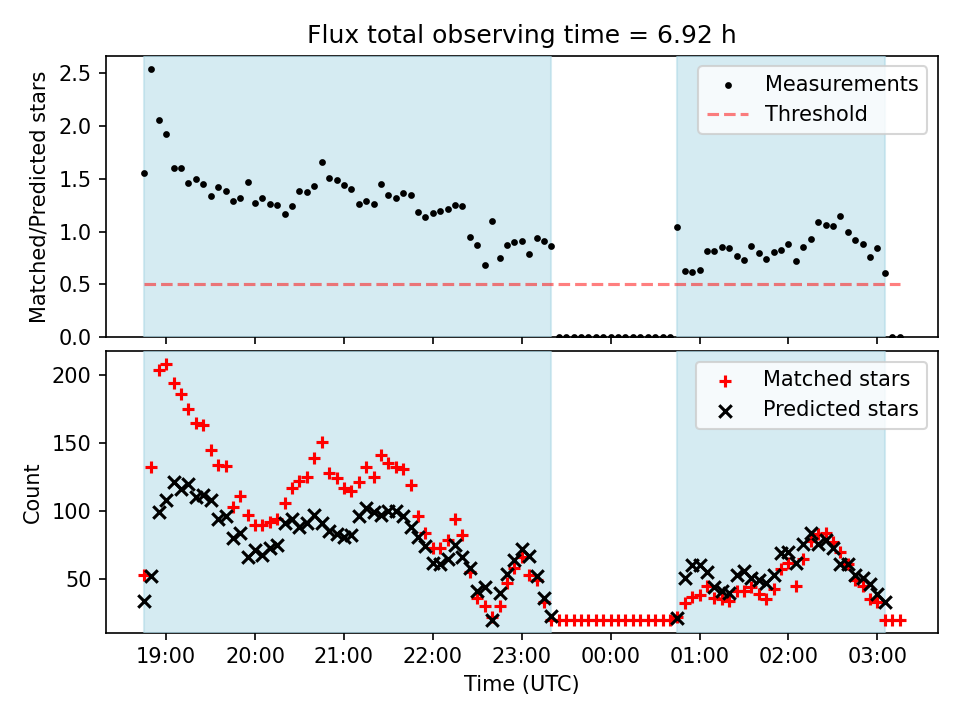 Flux total observing time = 6.92 h

Matched/Predicted stars

2.5
2.0
1.5
1.0
0.5
0.0

Measurements
Threshold

Count

200
150
100
50

Matched stars
Predicted stars

19:00 20:00 21:00 22:00 23:00 00:00 01:00 02:00 03:00

Time (UTC)